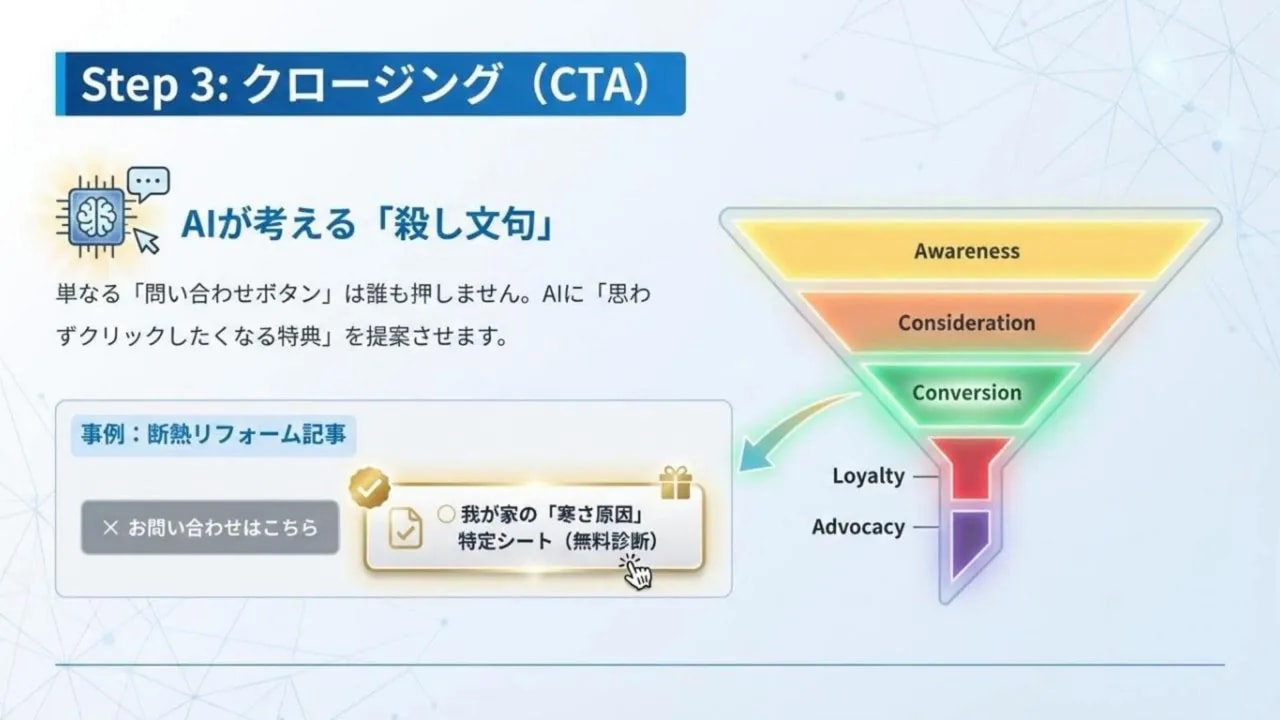 Step 3: クロージング（CTA）

AIが考える「殺し文句」

単なる「問い合わせボタン」は誰も押しません。AIに「思わずクリックしたくなる特典」を提案させます。

事例：断熱リフォーム記事

× お問い合わせはこちら

○ 我が家の「寒さ原因」特定シート（無料診断）

Awareness

Consideration

Conversion

Loyalty

Advocacy